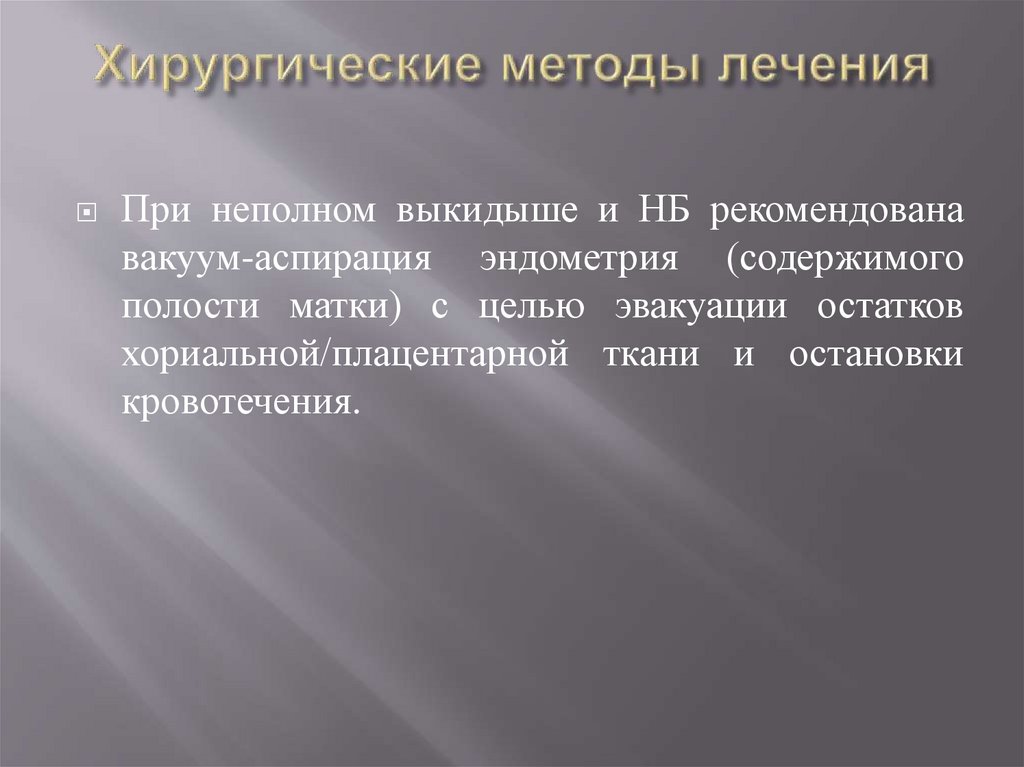 Хирургические методы лечения

При неполном выкидыше и НБ рекомендована вакуум-аспирация эндометрия (содержимого полости матки) с целью эвакуации остатков хориальной/плацентарной ткани и остановки кровотечения.